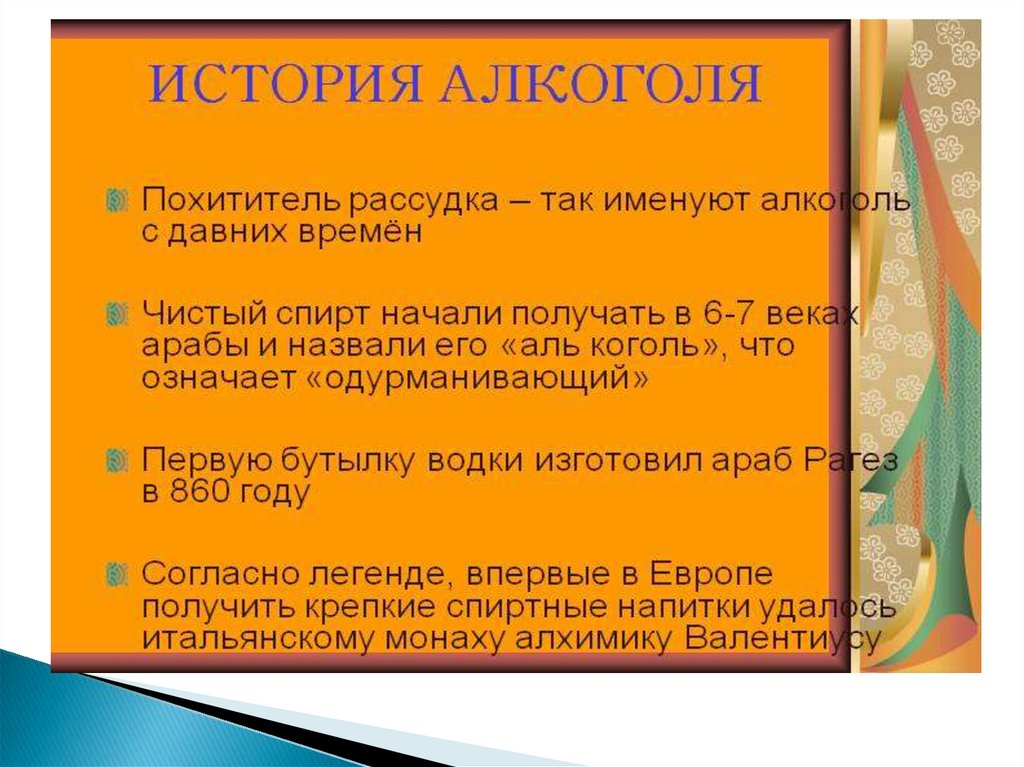 ИСТОРИЯ АЛКОГОЛЯ

Похититель рассудка – так именуют алкоголь с давних времён

Чистый спирт начали получать в 6-7 веках арабы и назвали его «аль коголь», что означает «одурманивающий»

Первую бутылку водки изготовил араб Рагез в 860 году

Согласно легенде, впервые в Европе получить крепкие спиртные напитки удалось итальянскому монаху алхимику Валентиусу